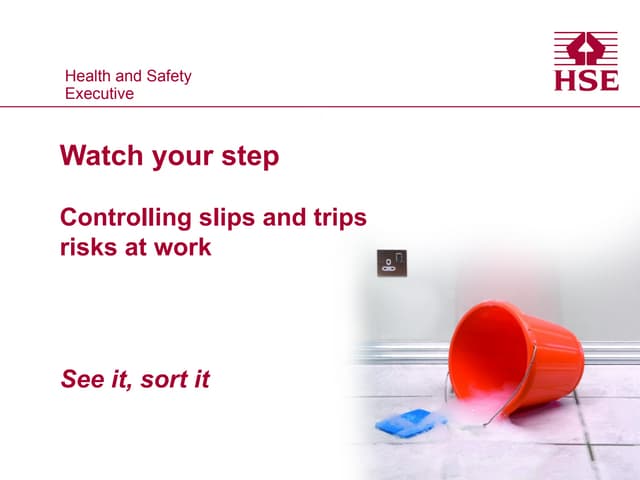 Health and Safety Executive

HSE

Watch your step

Controlling slips and trips risks at work

See it, sort it